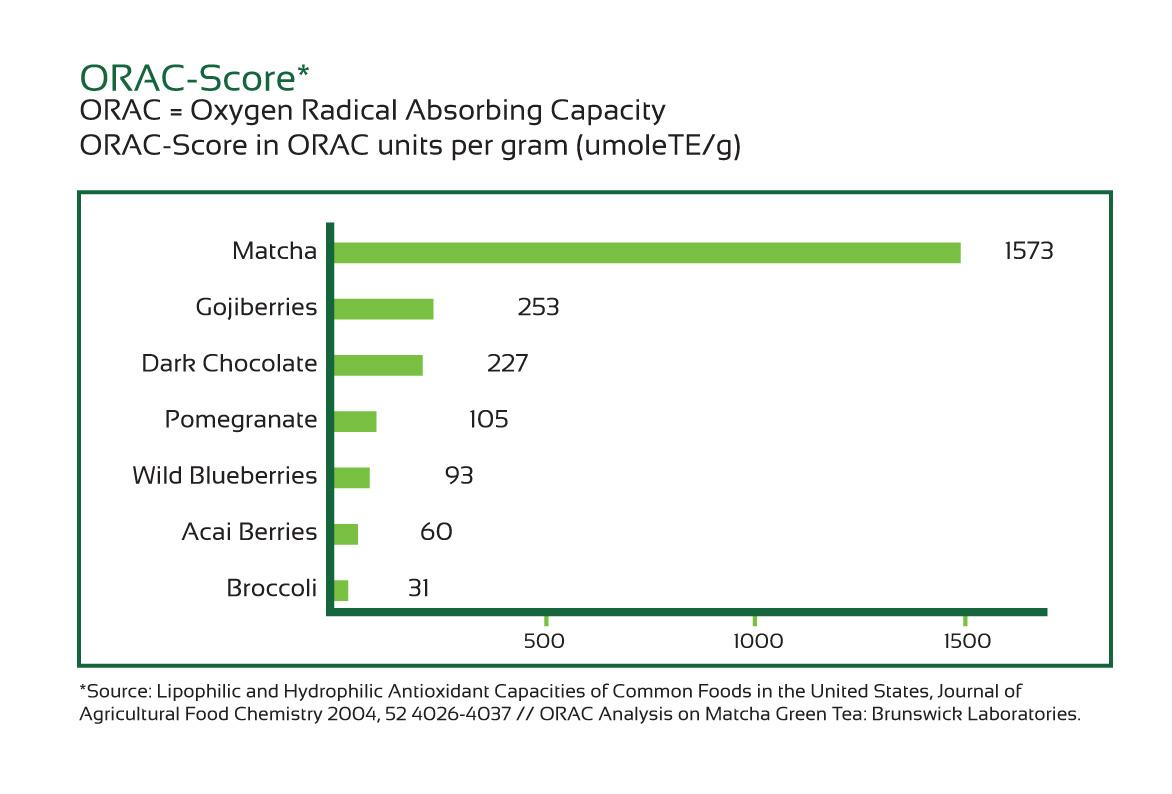 ORAC-Score*
ORAC = Oxygen Radical Absorbing Capacity
ORAC-Score in ORAC units per gram (umoleTE/g)

Matcha 1573
Gojiberries 253
Dark Chocolate 227
Pomegranate 105
Wild Blueberries 93
Acai Berries 60
Broccoli 31

500 1000 1500

*Source: Lipophilic and Hydrophilic Antioxidant Capacities of Common Foods in the United States, Journal of Agricultural Food Chemistry 2004, 52 4026-4037 // ORAC Analysis on Matcha Green Tea: Brunswick Laboratories.